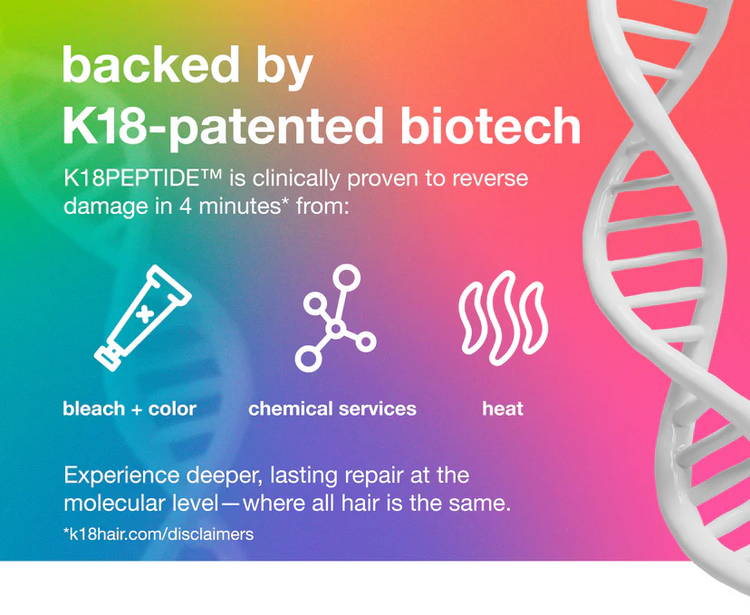 backed by
K18-patented biotech

K18PEPTIDE™ is clinically proven to reverse damage in 4 minutes* from:

bleach + color

chemical services

heat

Experience deeper, lasting repair at the molecular level—where all hair is the same.

*k18hair.com/disclaimers